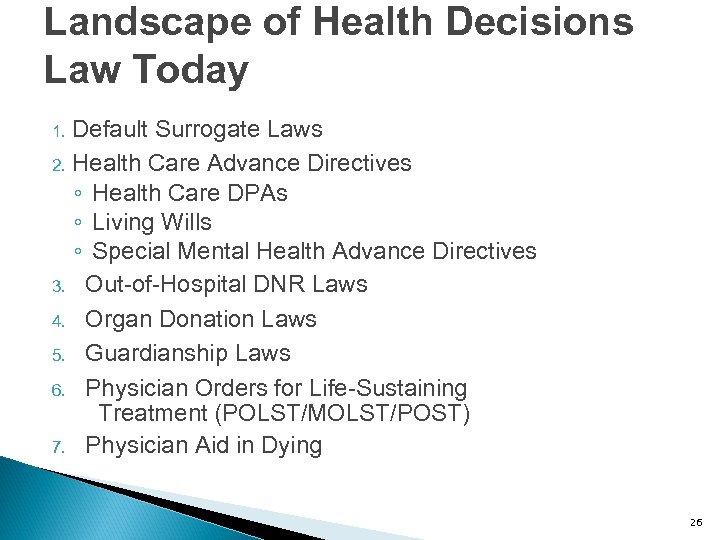 Landscape of Health Decisions Law Today

1. Default Surrogate Laws
2. Health Care Advance Directives
◦ Health Care DPAs
◦ Living Wills
◦ Special Mental Health Advance Directives
3. Out-of-Hospital DNR Laws
4. Organ Donation Laws
5. Guardianship Laws
6. Physician Orders for Life-Sustaining Treatment (POLST/MOLST/POST)
7. Physician Aid in Dying

26